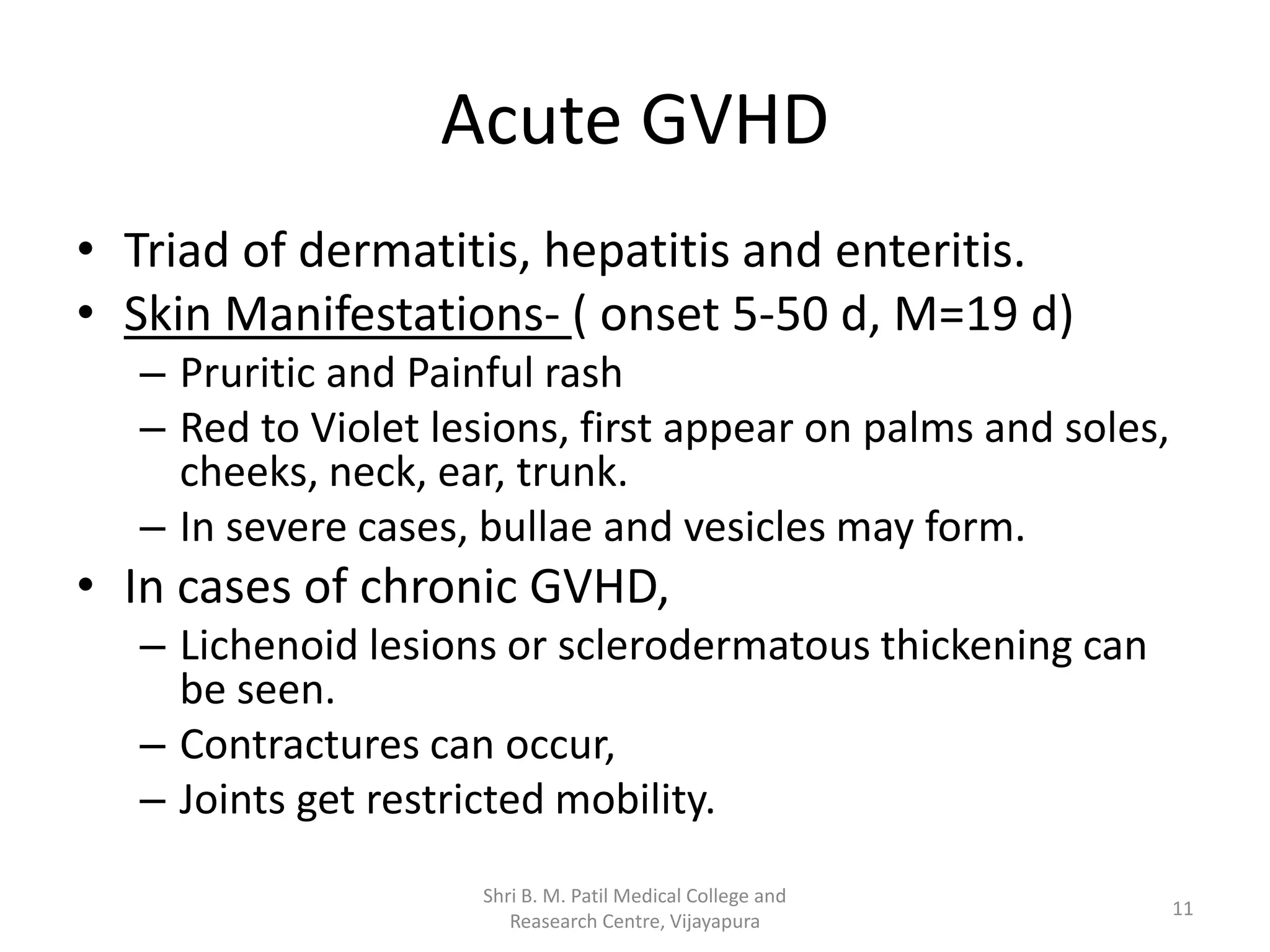 Acute GVHD

• Triad of dermatitis, hepatitis and enteritis.
• Skin Manifestations- ( onset 5-50 d, M=19 d)
– Pruritic and Painful rash
– Red to Violet lesions, first appear on palms and soles, cheeks, neck, ear, trunk.
– In severe cases, bullae and vesicles may form.
• In cases of chronic GVHD,
– Lichenoid lesions or sclerodermatous thickening can be seen.
– Contractures can occur,
– Joints get restricted mobility.

Shri B. M. Patil Medical College and Reasearch Centre, Vijayapura

11